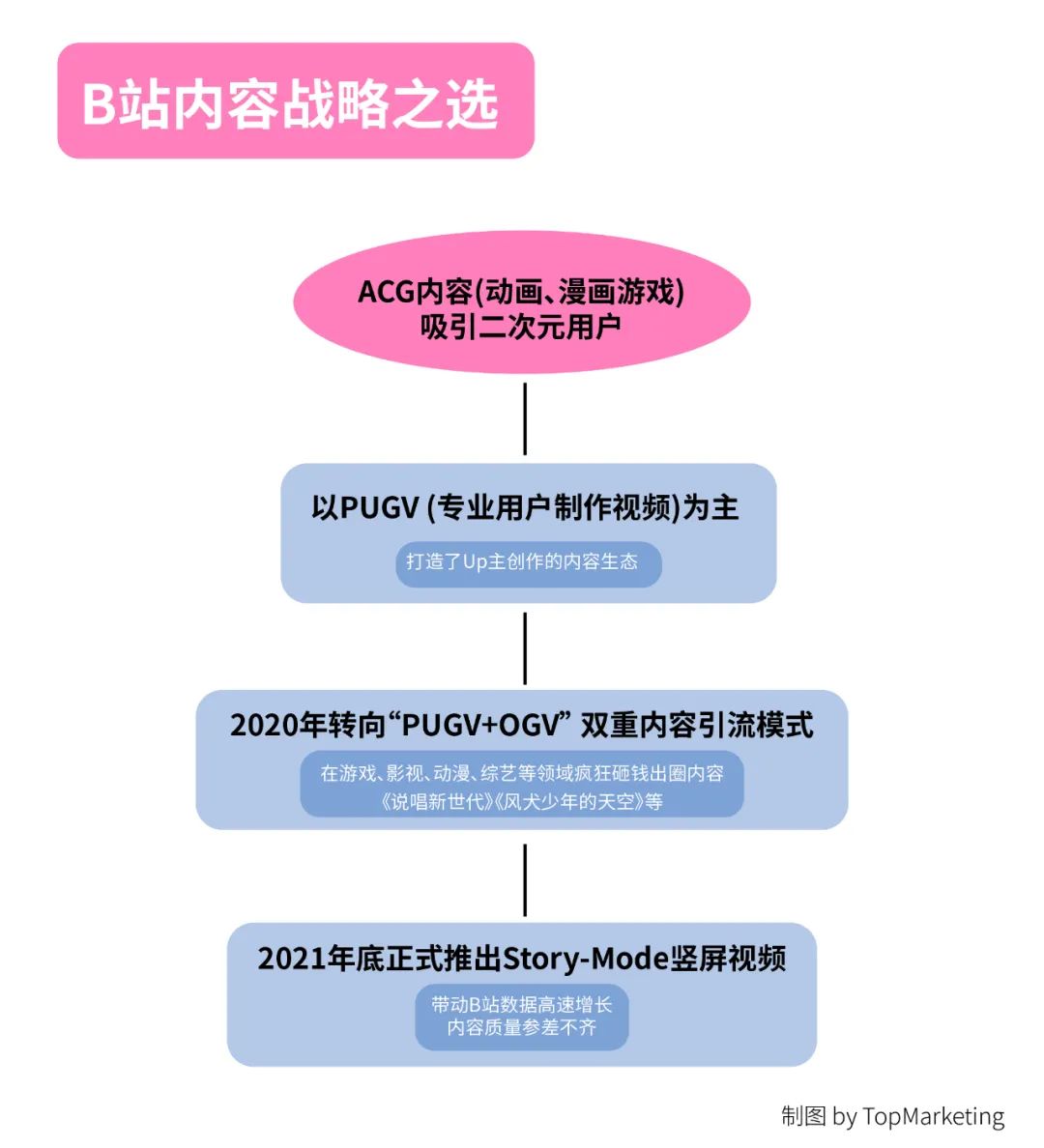 B站内容战略之选

ACG内容(动画、漫画游戏)
吸引二次元用户

以PUGV (专业用户制作视频)为主

打造了Up主创作的内容生态

2020年转向“PUGV+OGV” 双重内容引流模式

在游戏、影视、动漫、综艺等领域疯狂砸钱出圈内容
《说唱新世代》《风犬少年的天空》等

2021年底正式推出Story-Mode竖屏视频

带动B站数据高速增长
内容质量参差不齐

制图 by TopMarketing